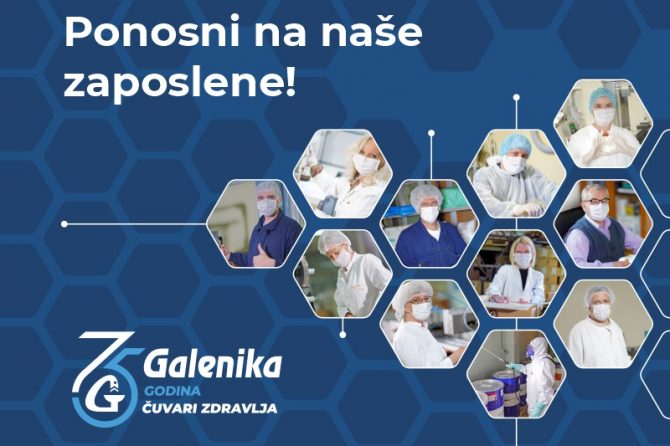 Ponosni na naše zaposlene!

75 G Galenika
GODINA
ČUVARI ZDRAVLJA